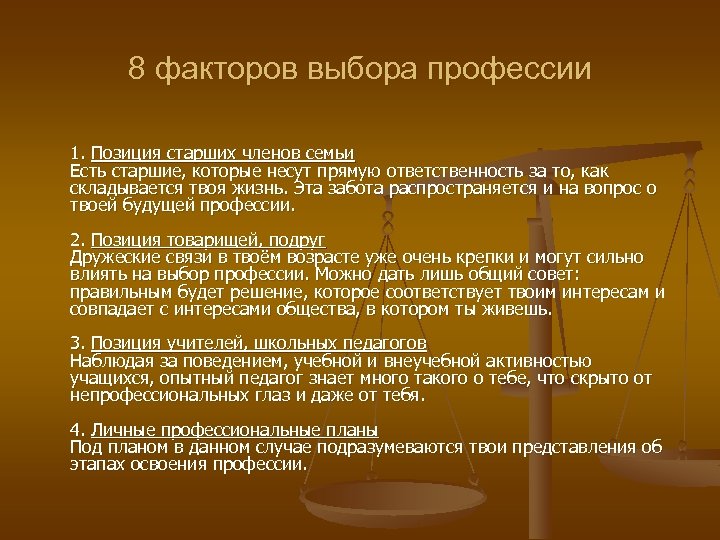 8 факторов выбора профессии

1. Позиция старших членов семьи
Есть старшие, которые несут прямую ответственность за то, как складывается твоя жизнь. Эта забота распространяется и на вопрос о твоей будущей профессии.

2. Позиция товарищей, подруг
Дружеские связи в твоём возрасте уже очень крепки и могут сильно влиять на выбор профессии. Можно дать лишь общий совет: правильным будет решение, которое соответствует твоим интересам и совпадает с интересами общества, в котором ты живешь.

3. Позиция учителей, школьных педагогов
Наблюдая за поведением, учебной и внеучебной активностью учащихся, опытный педагог знает много такого о тебе, что скрыто от непрофессиональных глаз и даже от тебя.

4. Личные профессиональные планы
Под планом в данном случае подразумеваются твои представления об этапах освоения профессии.